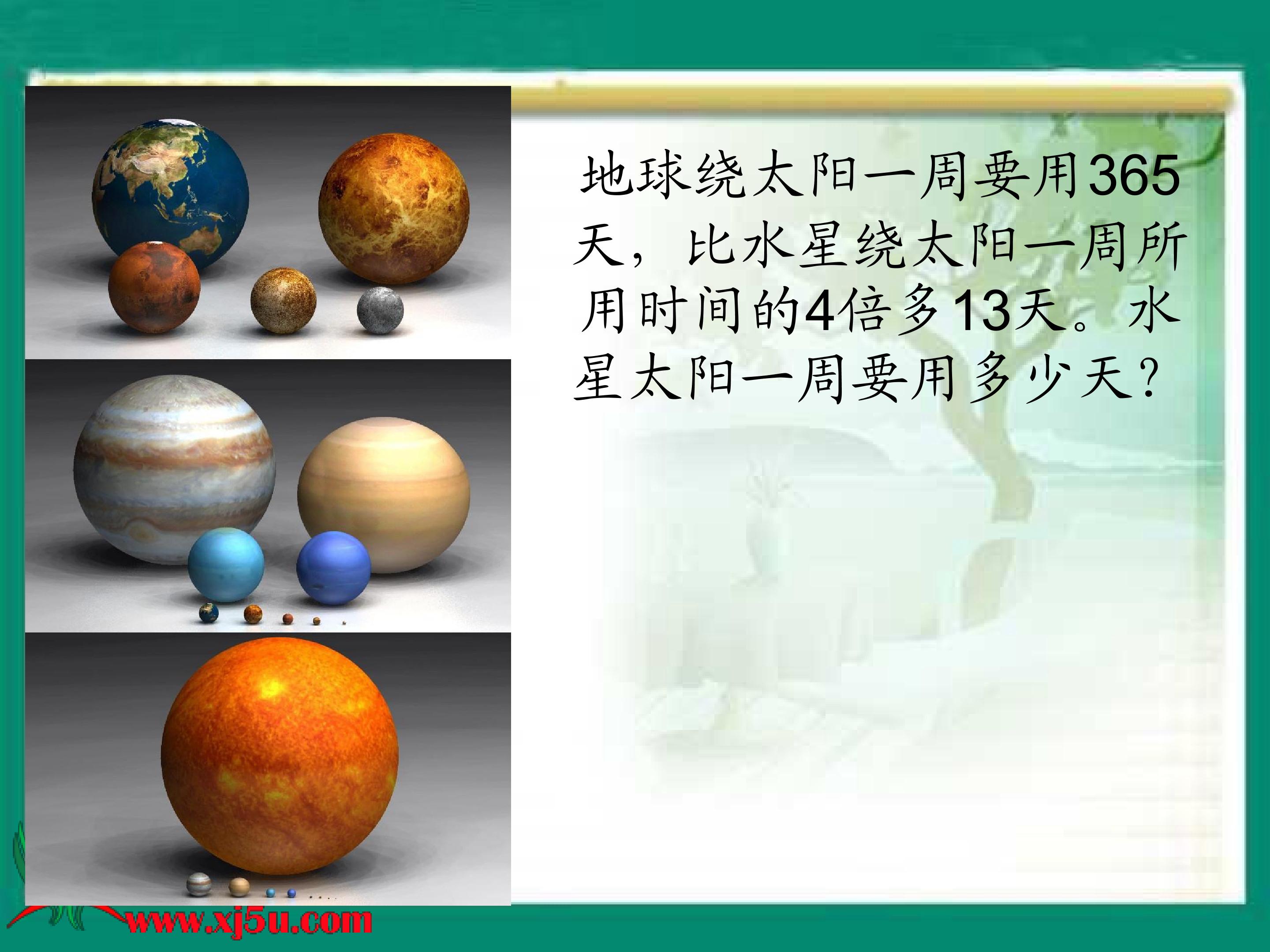 地球绕太阳一周要用365天，比水星绕太阳一周所用时间的4倍多13天。水星太阳一周要用多少天？

www.xj5u.com